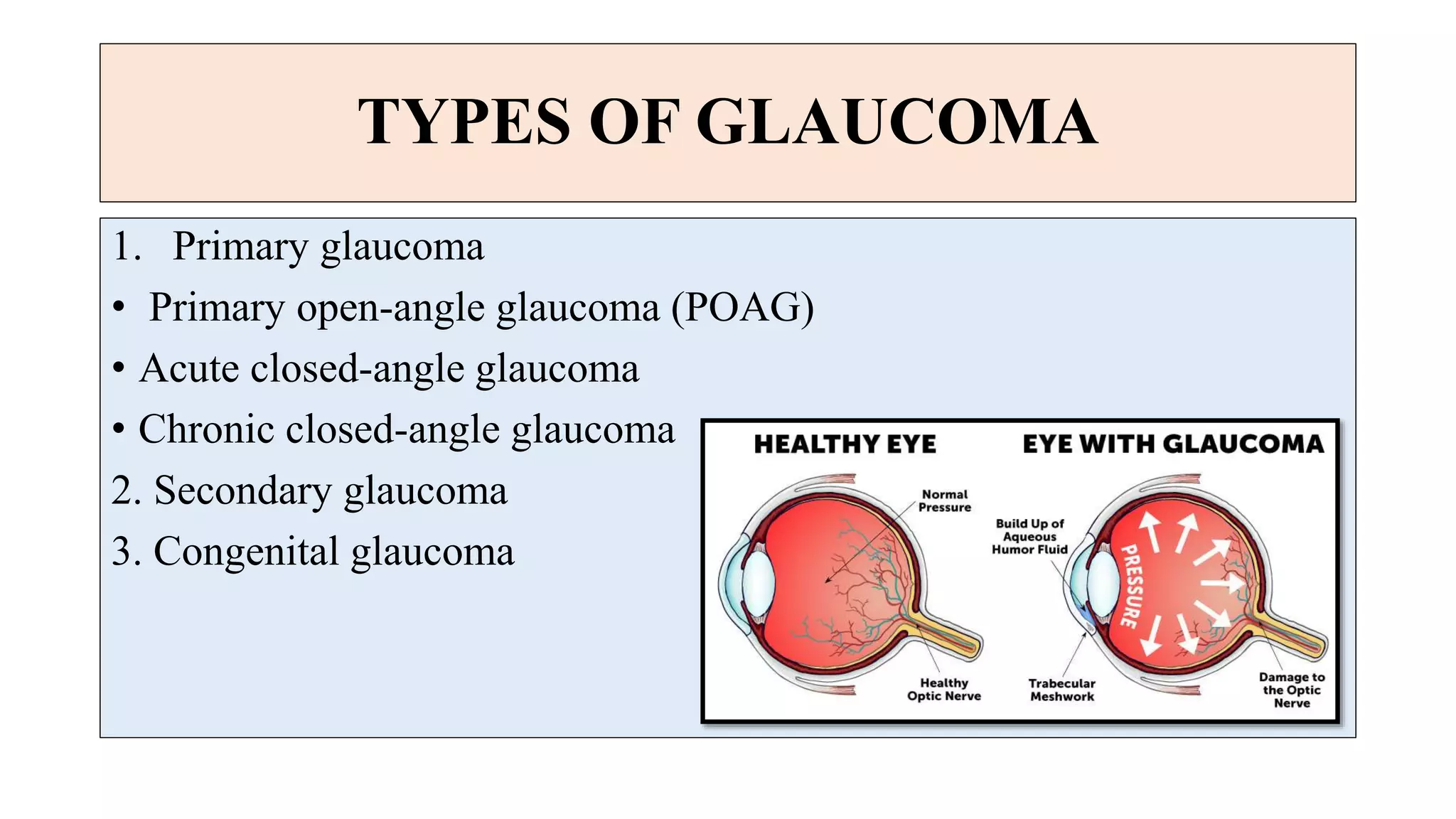 TYPES OF GLAUCOMA

1. Primary glaucoma
• Primary open-angle glaucoma (POAG)
• Acute closed-angle glaucoma
• Chronic closed-angle glaucoma
2. Secondary glaucoma
3. Congenital glaucoma

HEALTHY EYE

Normal Pressure

Healthy Optic Nerve

EYE WITH GLAUCOMA

Build Up of Aqueous Humor Fluid

PRESSURE

Trabecular Meshwork

Damage to the Optic Nerve